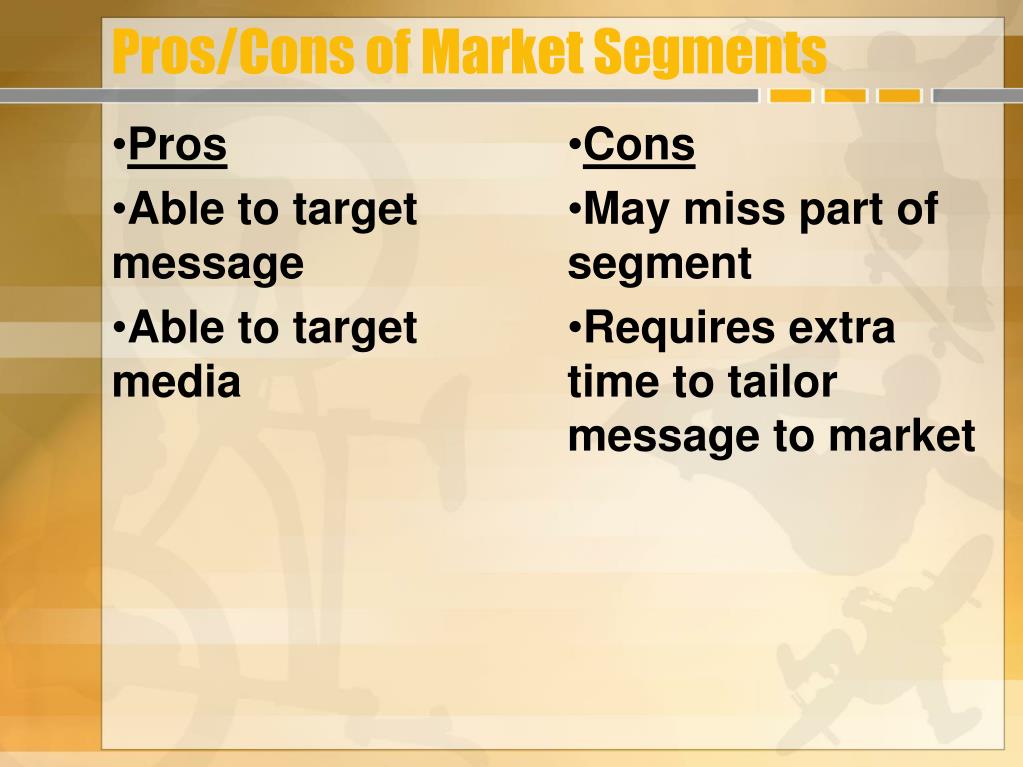 Pros/Cons of Market Segments

•Pros

•Able to target message

•Able to target media

•Cons

•May miss part of segment

•Requires extra time to tailor message to market